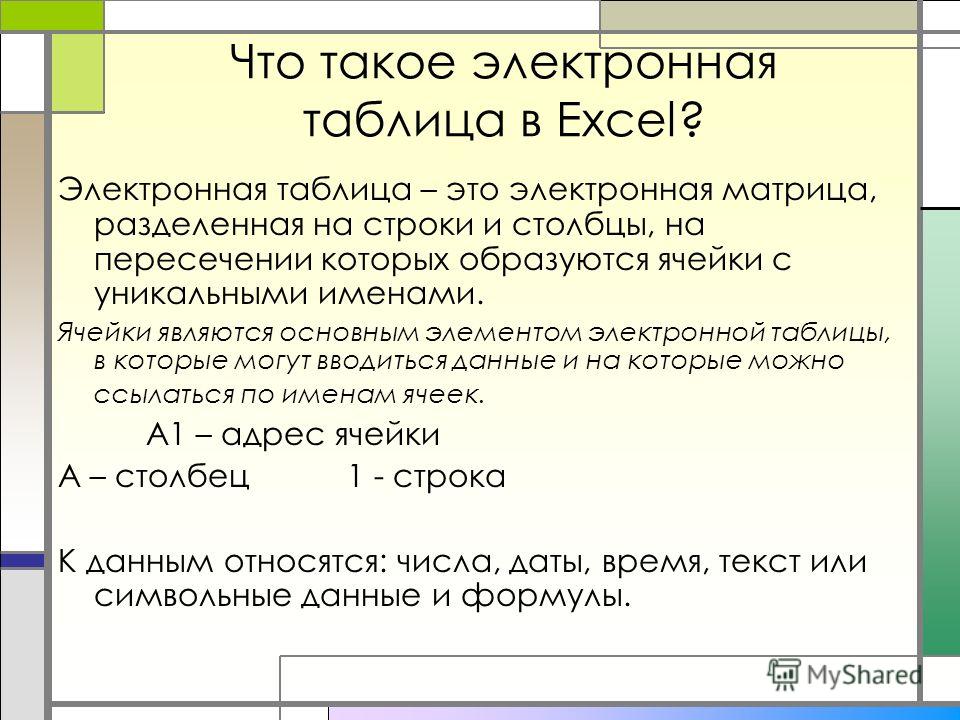 Что такое электронная таблица в Excel?

Электронная таблица – это электронная матрица, разделенная на строки и столбцы, на пересечении которых образуются ячейки с уникальными именами.

Ячейки являются основным элементом электронной таблицы, в которые могут вводиться данные и на которые можно ссылаться по именам ячеек.

А1 – адрес ячейки

А – столбец 1 - строка

К данным относятся: числа, даты, время, текст или символьные данные и формулы.

MyShared